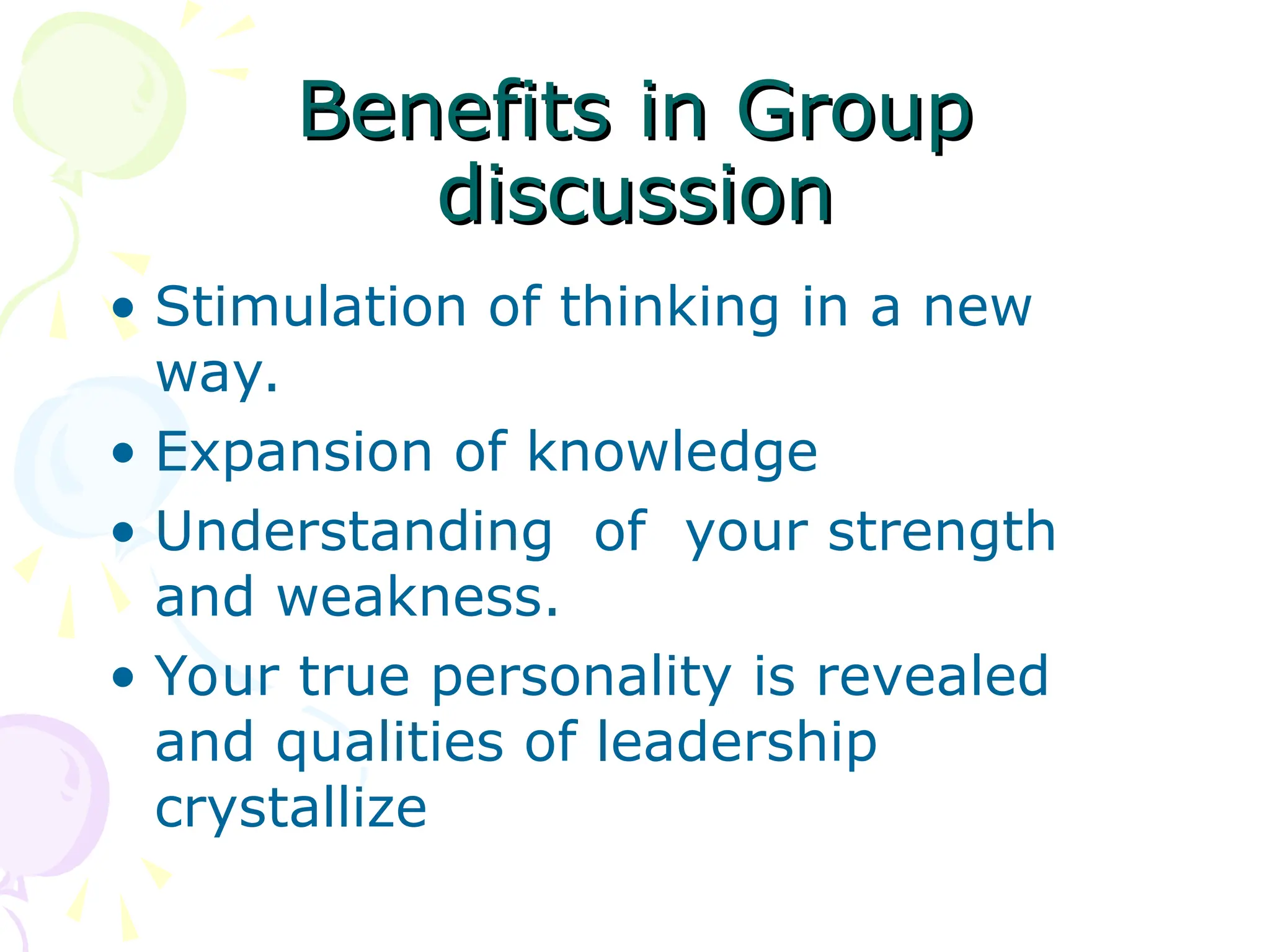 Benefits in Group discussion

• Stimulation of thinking in a new way.
• Expansion of knowledge
• Understanding of your strength and weakness.
• Your true personality is revealed and qualities of leadership crystallize